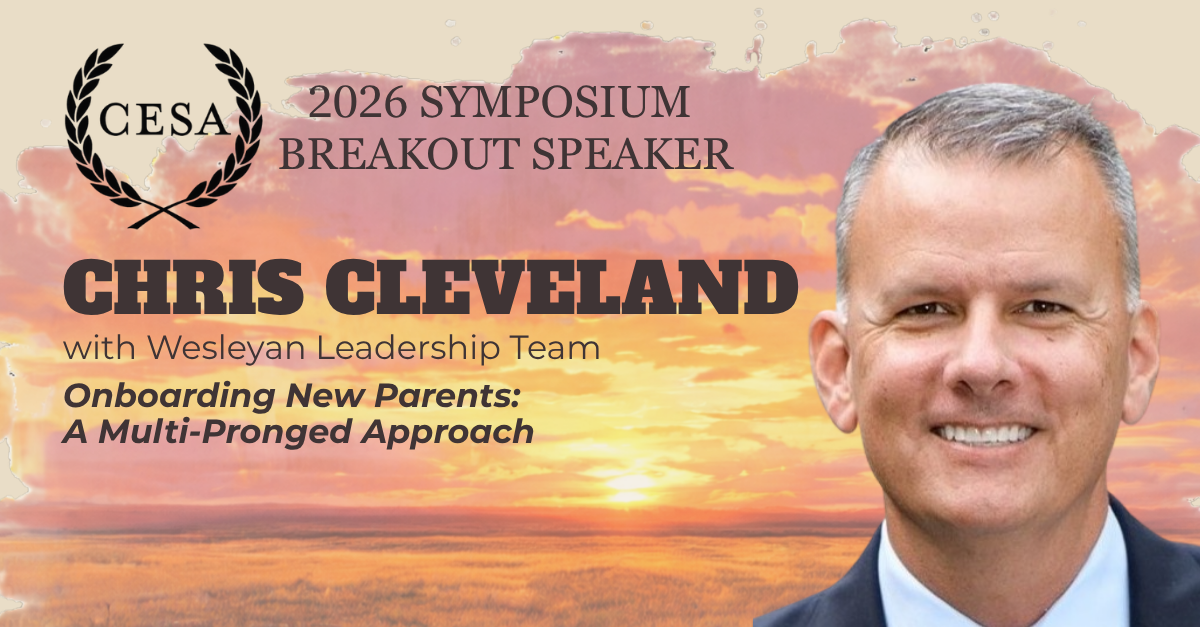 CESA

2026 SYMPOSIUM
BREAKOUT SPEAKER

CHRIS CLEVELAND

with Wesleyan Leadership Team

Onboarding New Parents:
A Multi-Pronged Approach